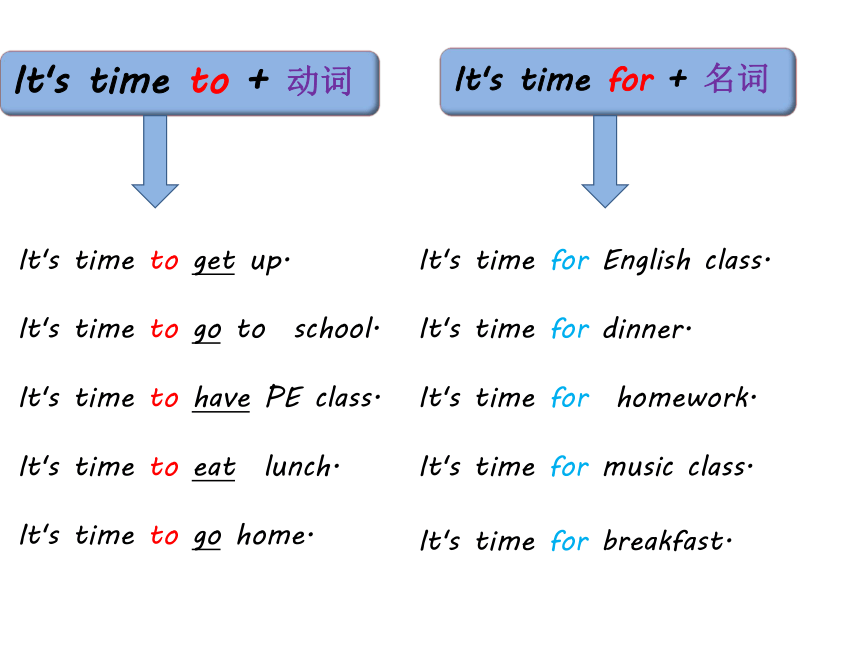 It's time to + 动词

It's time to get up.

It's time to go to school.

It's time to have PE class.

It's time to eat lunch.

It's time to go home.

It's time for + 名词

It's time for English class.

It's time for dinner.

It's time for homework.

It's time for music class.

It's time for breakfast.